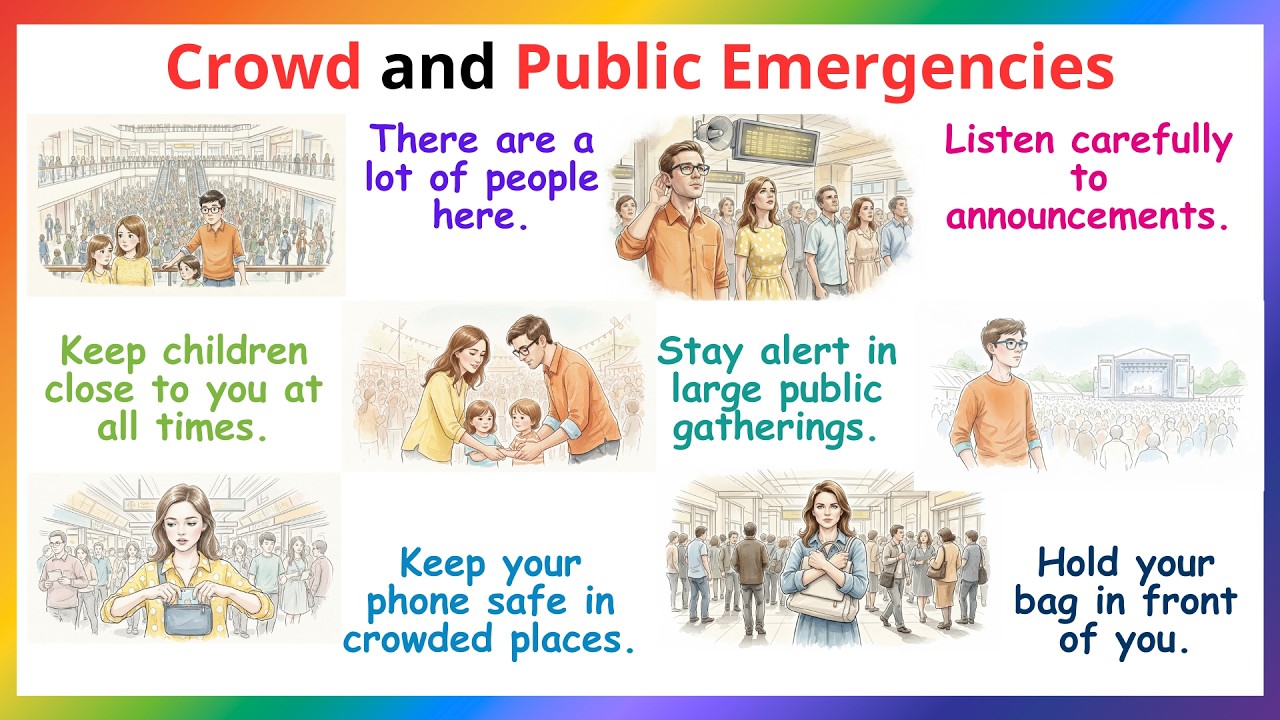 Crowd and Public Emergencies

There are a lot of people here.

Listen carefully to announcements.

Keep children close to you at all times.

Stay alert in large public gatherings.

Keep your phone safe in crowded places.

Hold your bag in front of you.